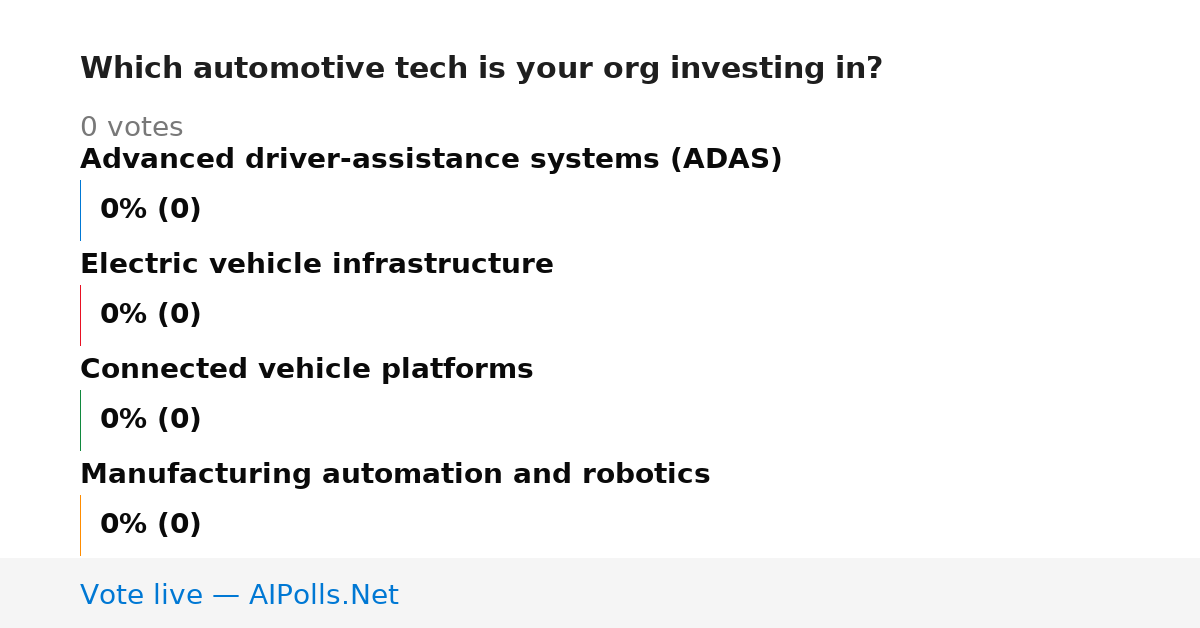 Which automotive tech is your org investing in?

0 votes

Advanced driver-assistance systems (ADAS)

0% (0)

Electric vehicle infrastructure

0% (0)

Connected vehicle platforms

0% (0)

Manufacturing automation and robotics

0% (0)

Vote live — AIPolls.Net